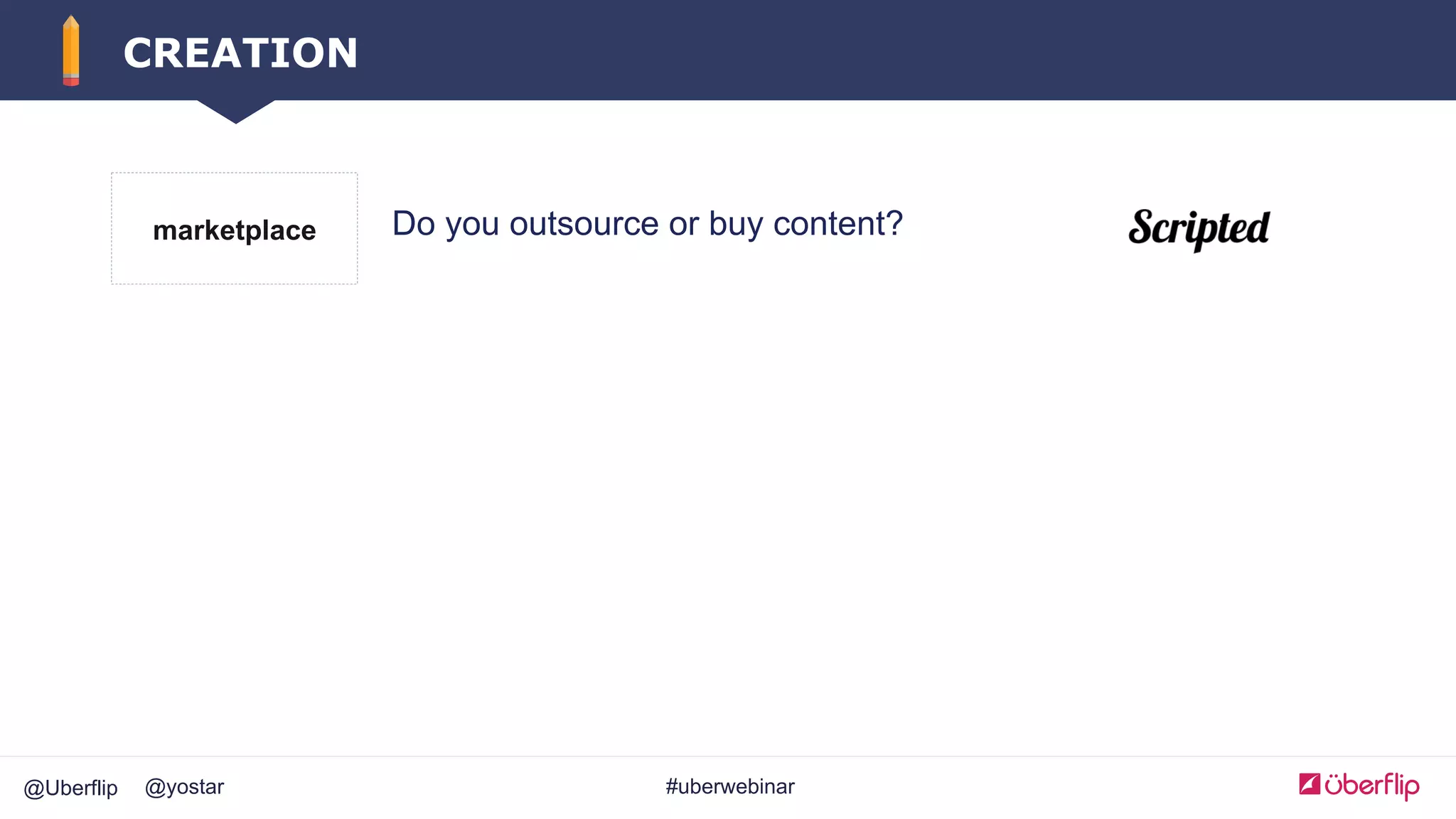 CREATION

marketplace

Do you outsource or buy content?

Scripted

@Uberflip @yostar

#uberwebinar

überflip